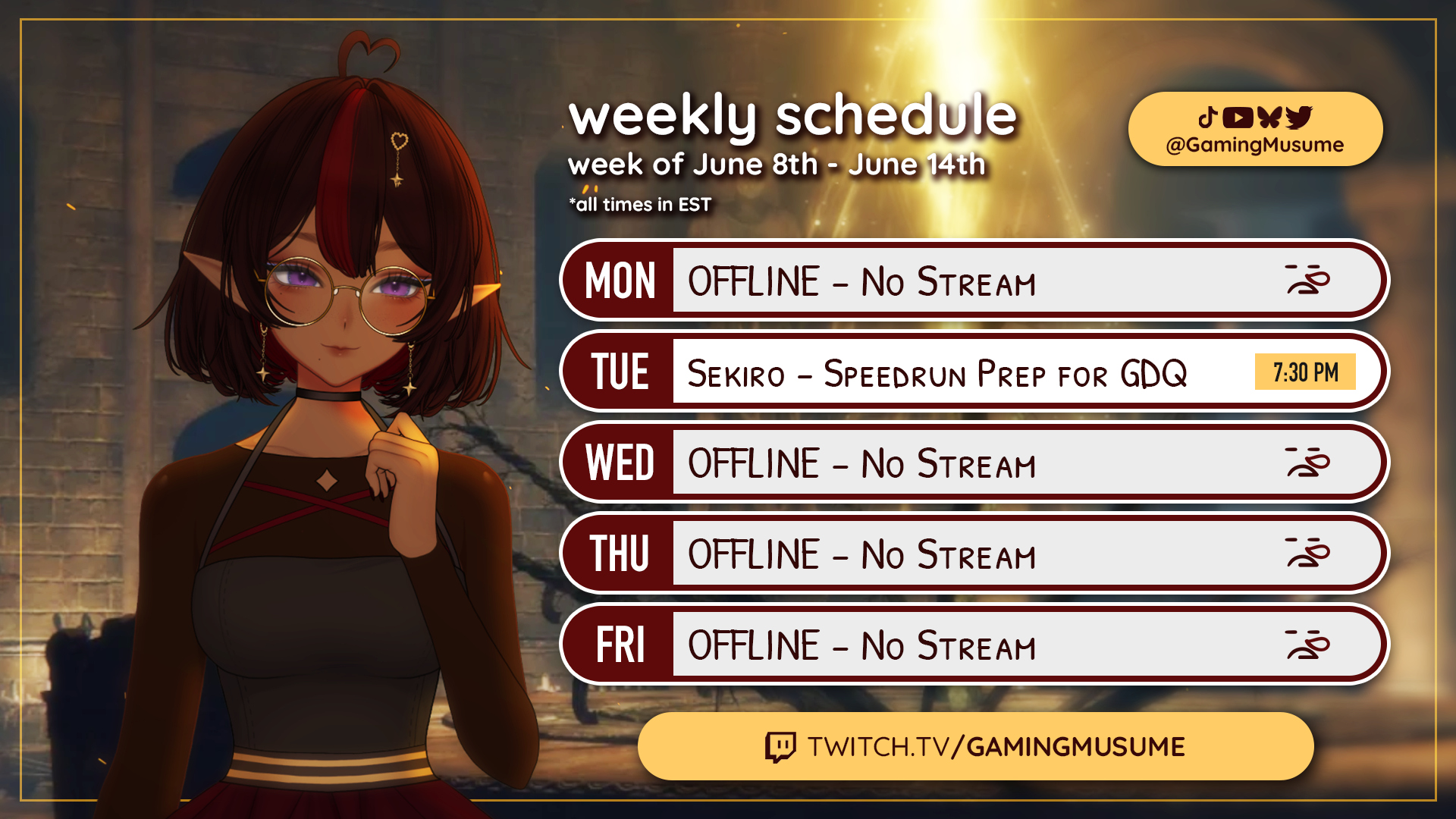 weekly schedule
week of June 8th - June 14th
*all times in EST

@GamingMusume

MON OFFLINE – No Stream
TUE Sekiro – Speedrun Prep for GDQ 7:30 PM
WED OFFLINE – No Stream
THU OFFLINE – No Stream
FRI OFFLINE – No Stream

TWITCH.TV/GAMINGMUSUME